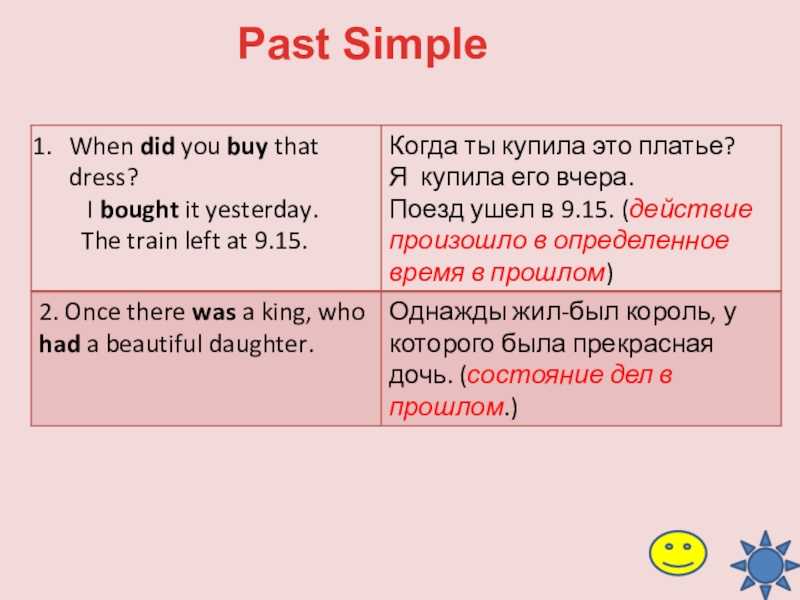 Past Simple

| | |
|---|---|
| 1. When did you buy that dress? I bought it yesterday. The train left at 9.15. | Когда ты купила это платье? Я купила его вчера. Поезд ушел в 9.15. (действие произошло в определенное время в прошлом) |
| 2. Once there was a king, who had a beautiful daughter. | Однажды жил-был король, у которого была прекрасная дочь. (состояние дел в прошлом.) |